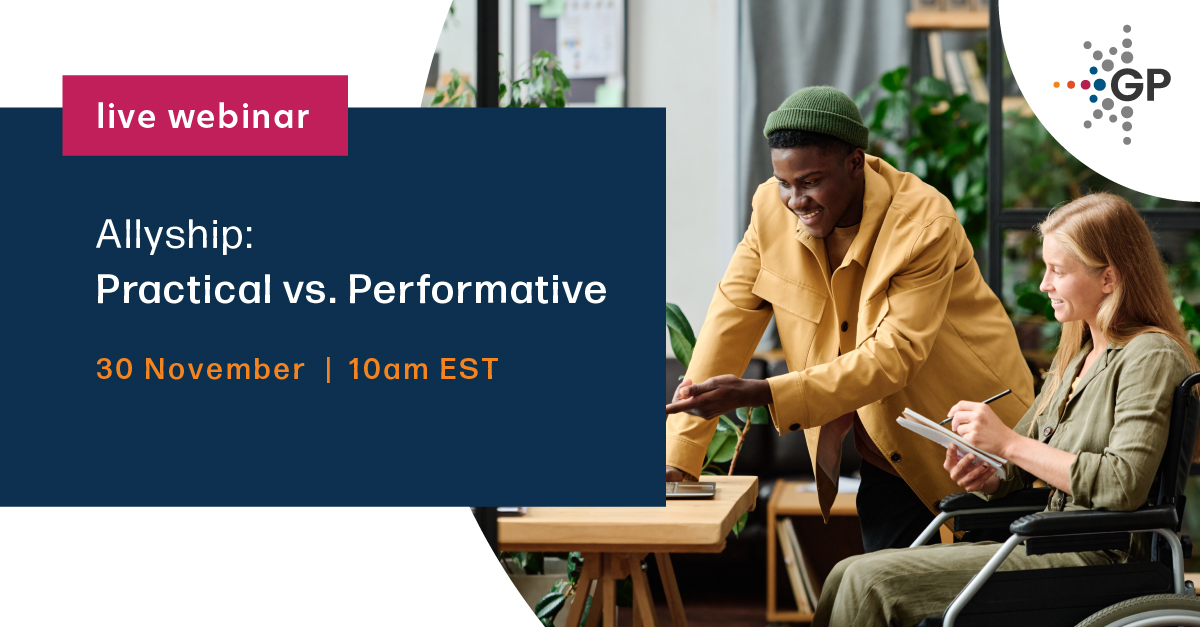 live webinar

Allyship:
Practical vs. Performative

30 November | 10am EST

GP